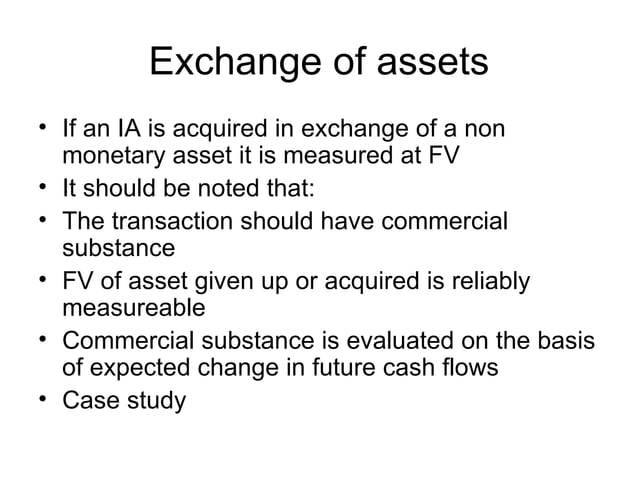 Exchange of assets

• If an IA is acquired in exchange of a non monetary asset it is measured at FV
• It should be noted that:
• The transaction should have commercial substance
• FV of asset given up or acquired is reliably measureable
• Commercial substance is evaluated on the basis of expected change in future cash flows
• Case study